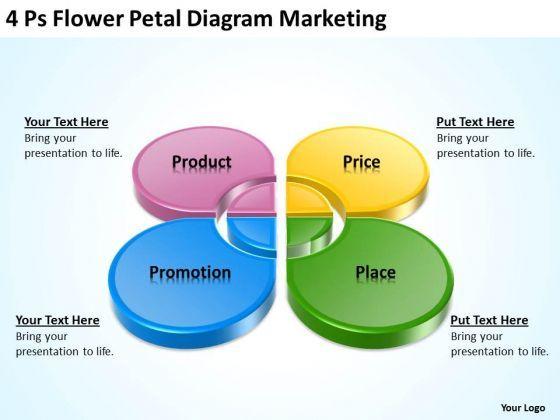 4 Ps Flower Petal Diagram Marketing

Your Text Here
Bring your presentation to life.

Product

Price

Put Text Here
Bring your presentation to life.

Promotion

Place

Your Text Here
Bring your presentation to life.

Put Text Here
Bring your presentation to life.

Your Logo